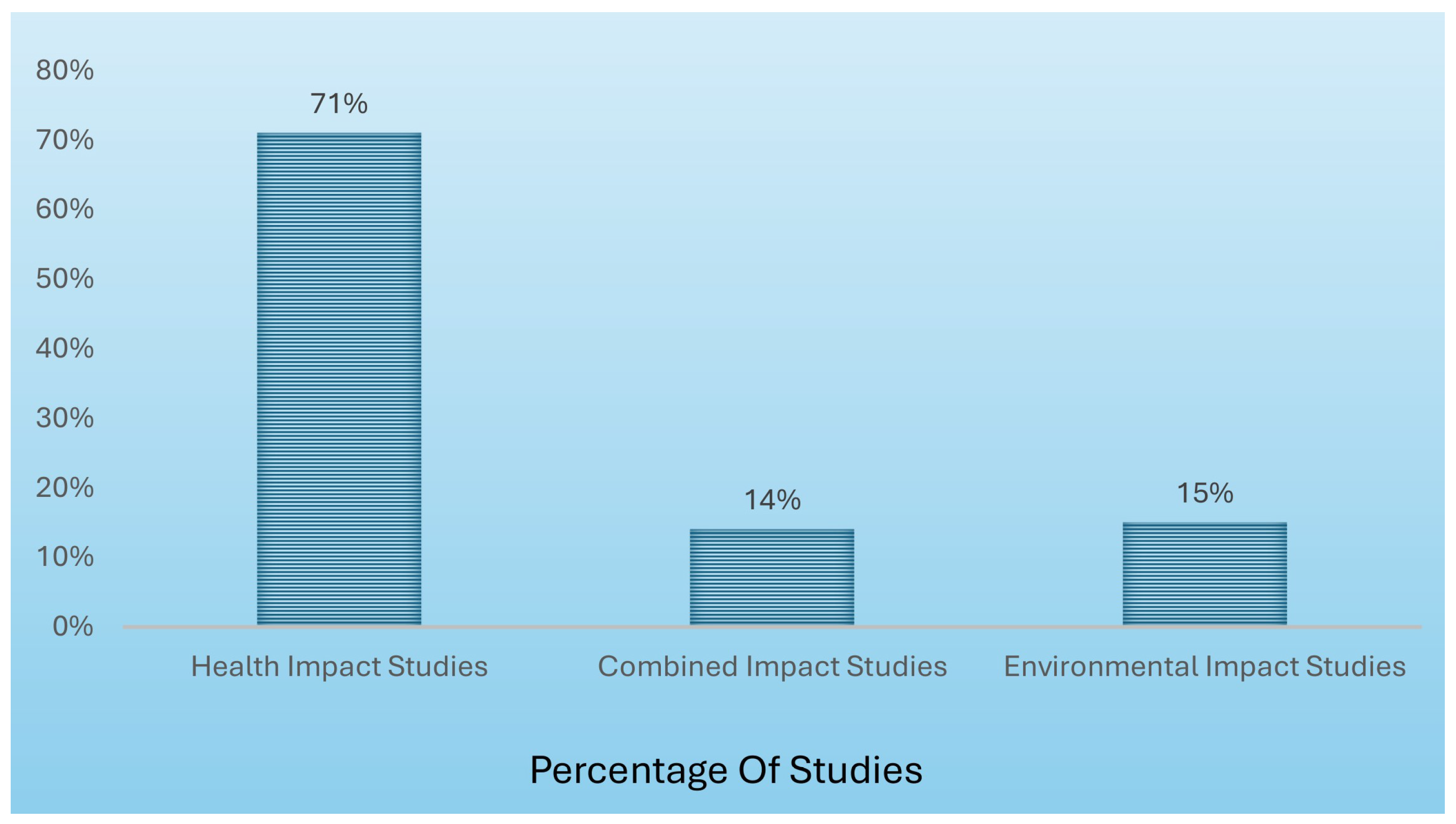 80%
70%
60%
50%
40%
30%
20%
10%
0%

71%
14%
15%

Health Impact Studies
Combined Impact Studies
Environmental Impact Studies

Percentage Of Studies